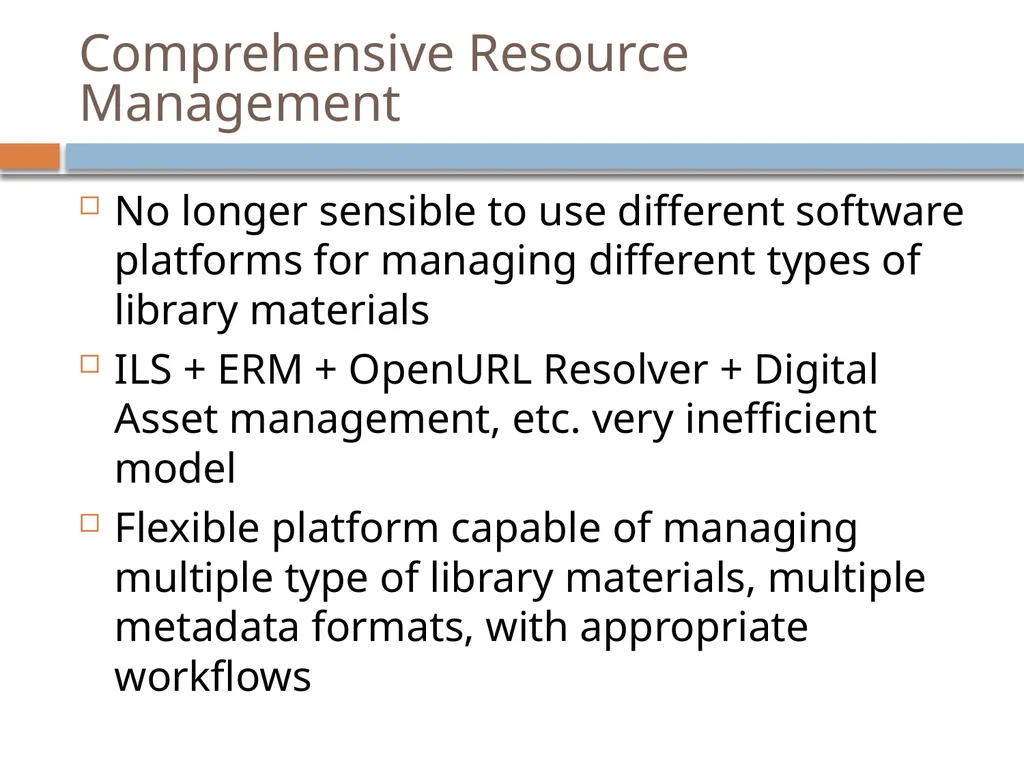 Comprehensive Resource Management

No longer sensible to use different software platforms for managing different types of library materials

ILS + ERM + OpenURL Resolver + Digital Asset management, etc. very inefficient model

Flexible platform capable of managing multiple type of library materials, multiple metadata formats, with appropriate workflows